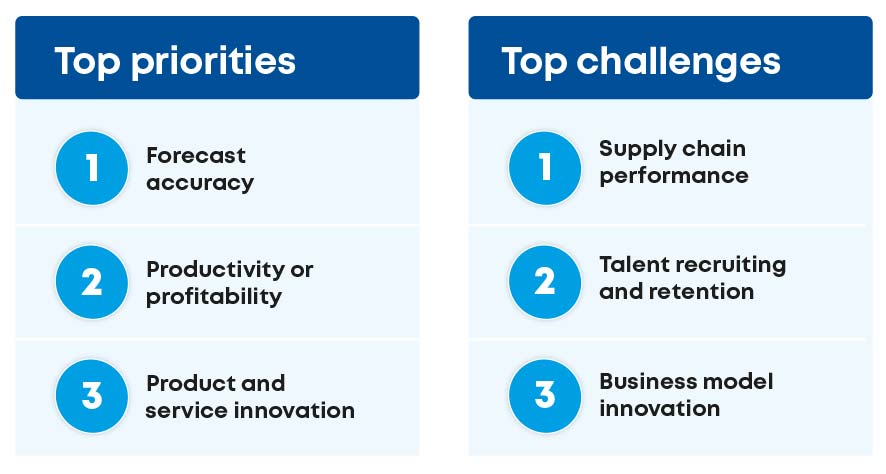 Top priorities

1 Forecast accuracy

2 Productivity or profitability

3 Product and service innovation

Top challenges

1 Supply chain performance

2 Talent recruiting and retention

3 Business model innovation